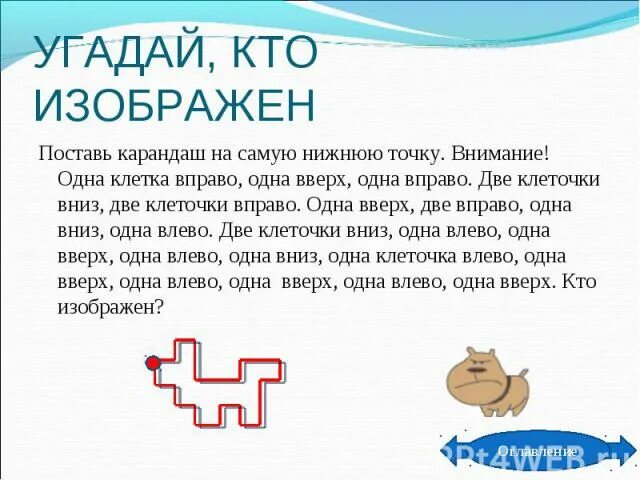 УГАДАЙ, КТО ИЗОБРАЖЕН

Поставь карандаш на самую нижнюю точку. Внимание! Одна клетка вправо, одна вверх, одна вправо. Две клеточки вниз, две клеточки вправо. Одна вверх, две вправо, одна вниз, одна влево. Две клеточки вниз, одна влево, одна вверх, одна влево, одна вниз, одна клеточка влево, одна вверх, одна влево, одна вверх, одна влево, одна вверх. Кто изображен?

Оглавление

PPt4WEB.ru